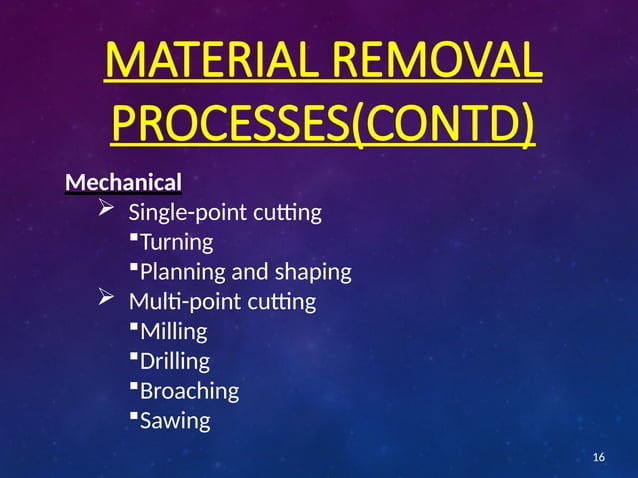 MATERIAL REMOVAL PROCESSES(CONTD)

Mechanical

➢ Single-point cutting
▪Turning
▪Planning and shaping
➢ Multi-point cutting
▪Milling
▪Drilling
▪Broaching
▪Sawing

16